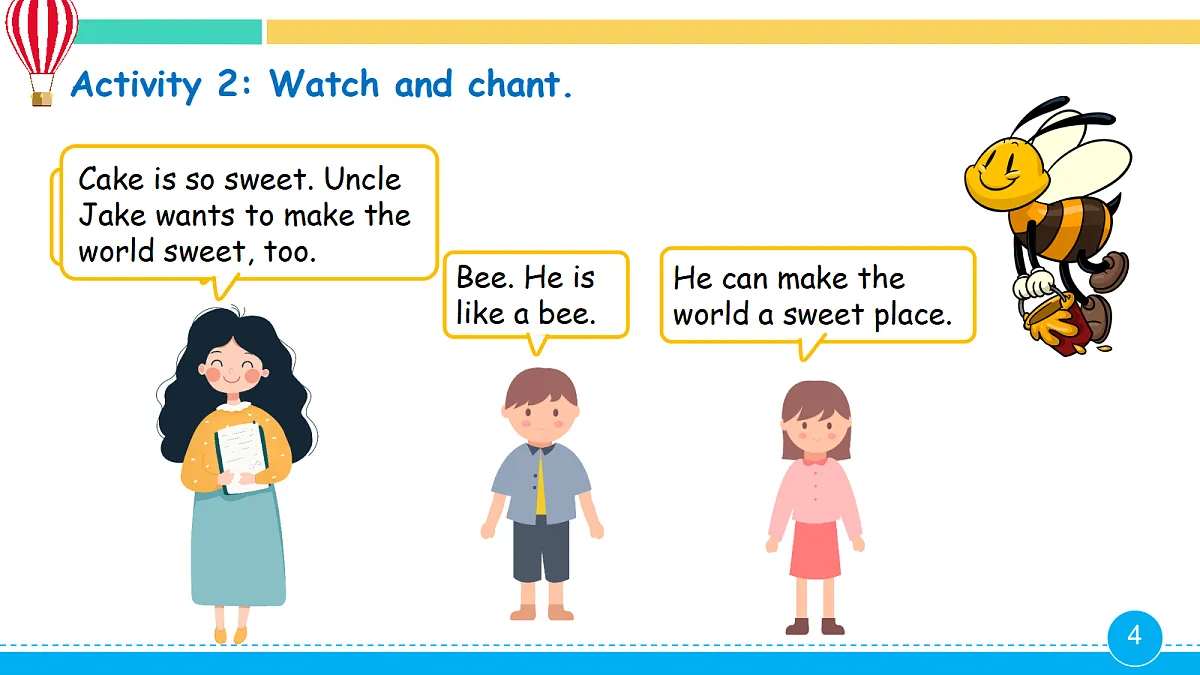 Activity 2: Watch and chant.

Cake is so sweet. Uncle Jake wants to make the world sweet, too.

Bee. He is like a bee.

He can make the world a sweet place.

4